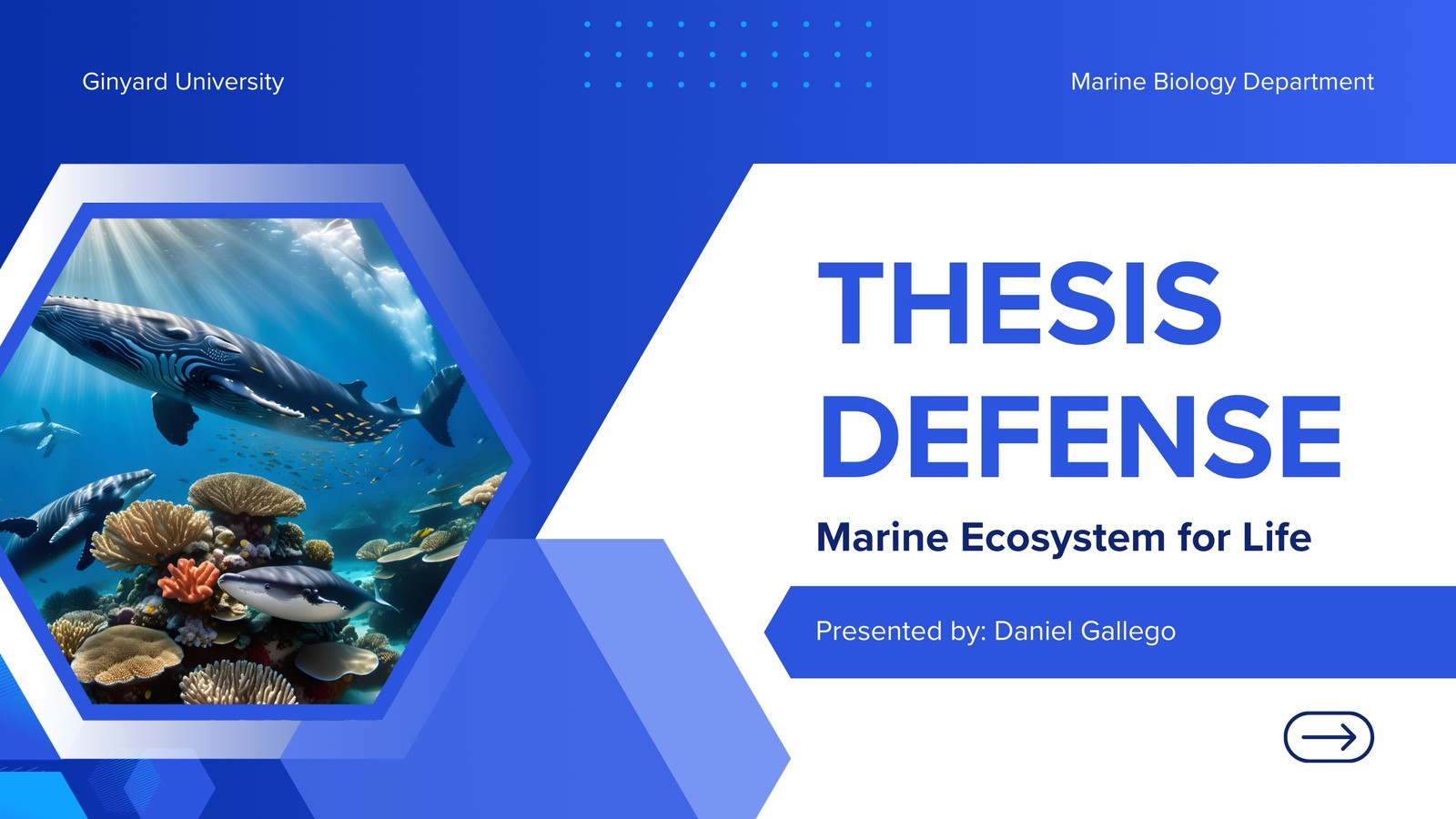 Ginyard University

Marine Biology Department

THESIS DEFENSE

Marine Ecosystem for Life

Presented by: Daniel Gallego